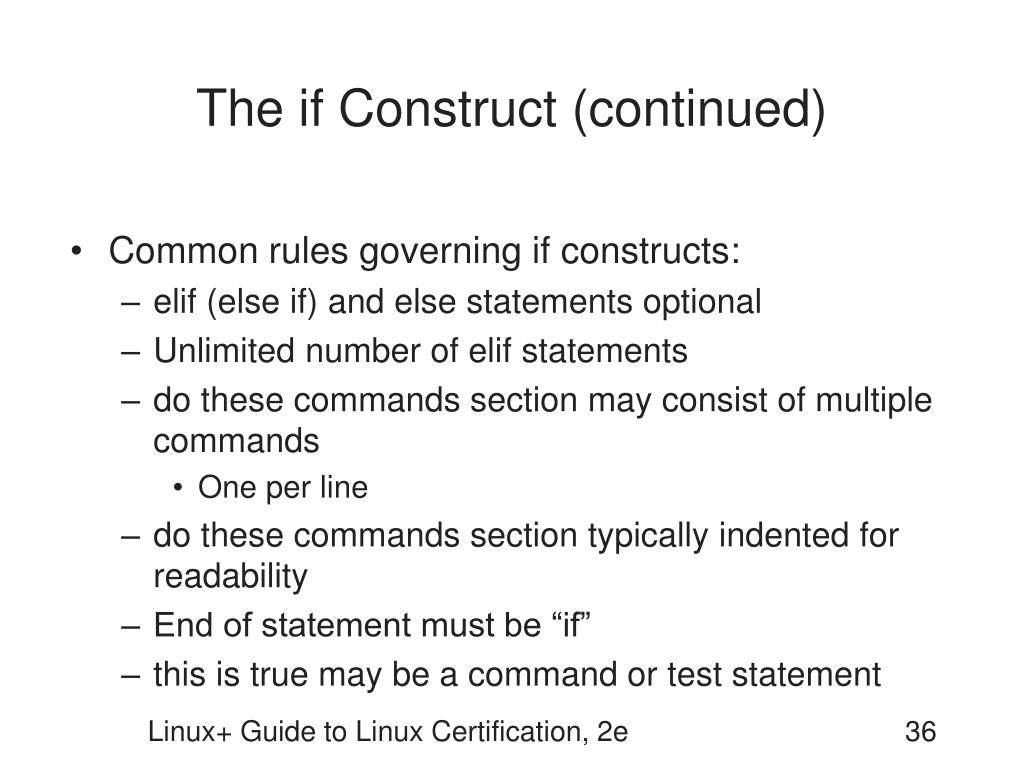 The if Construct (continued)

• Common rules governing if constructs:
– elif (else if) and else statements optional
– Unlimited number of elif statements
– do these commands section may consist of multiple commands
• One per line
– do these commands section typically indented for readability
– End of statement must be “if”
– this is true may be a command or test statement

Linux+ Guide to Linux Certification, 2e

36